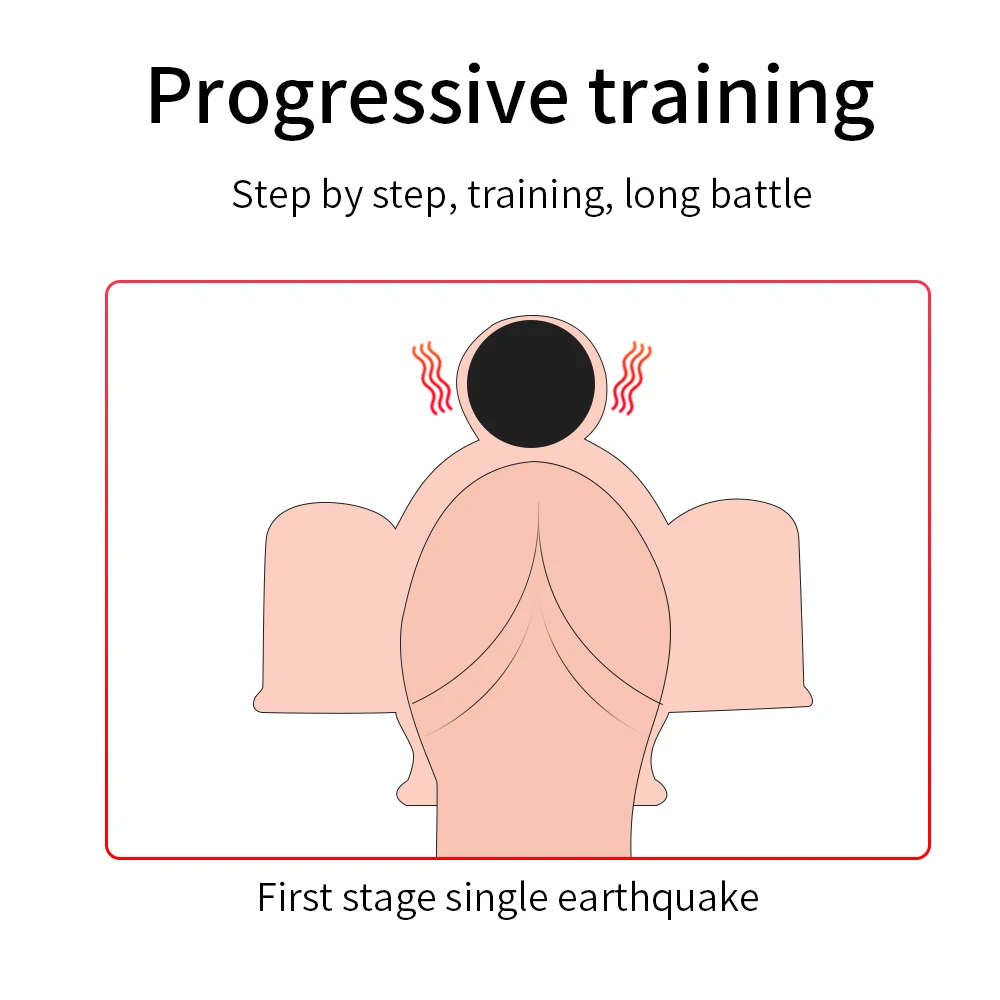 Progressive training

Step by step, training, long battle

First stage single earthquake